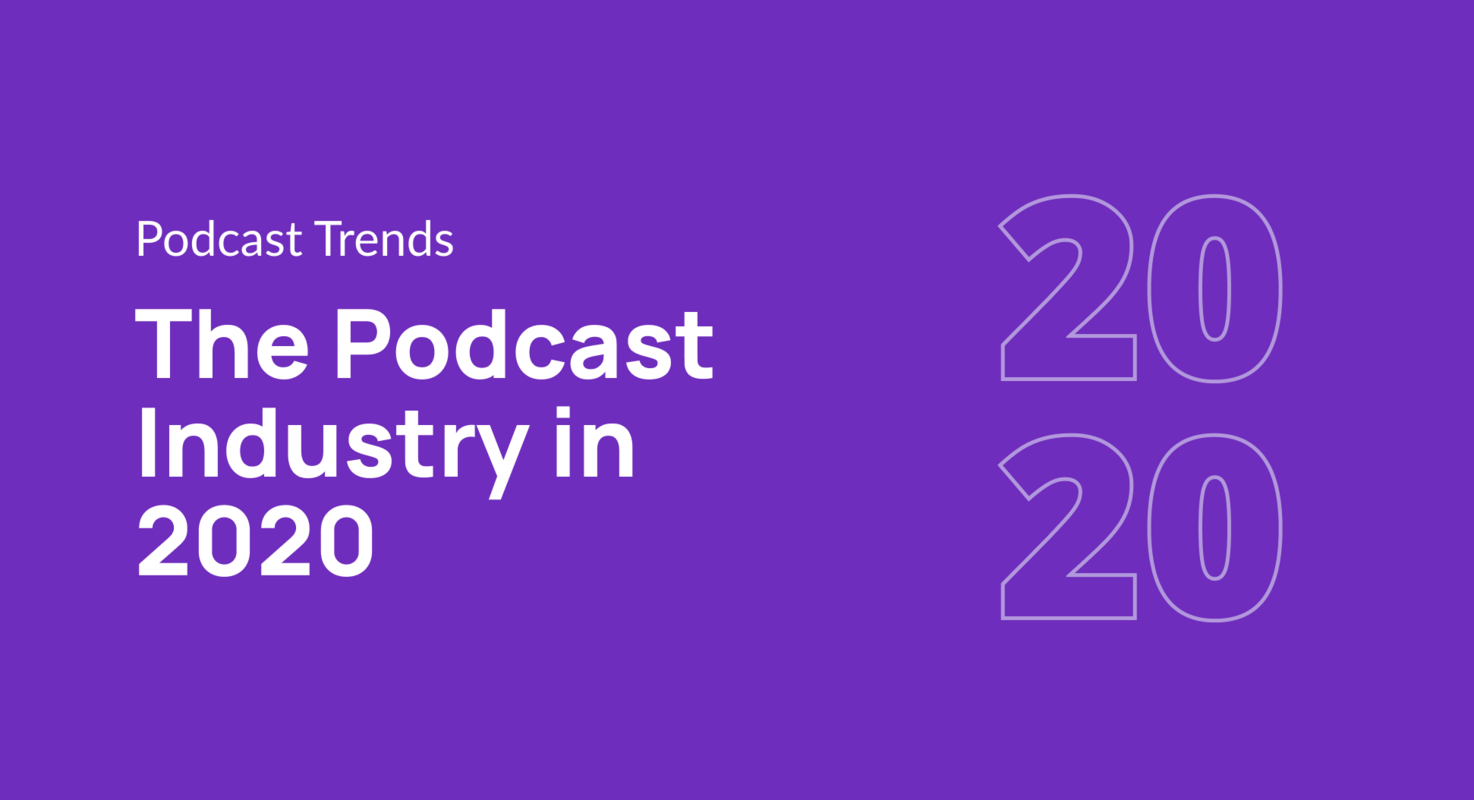 Podcast Trends

The Podcast Industry in 2020

20
20